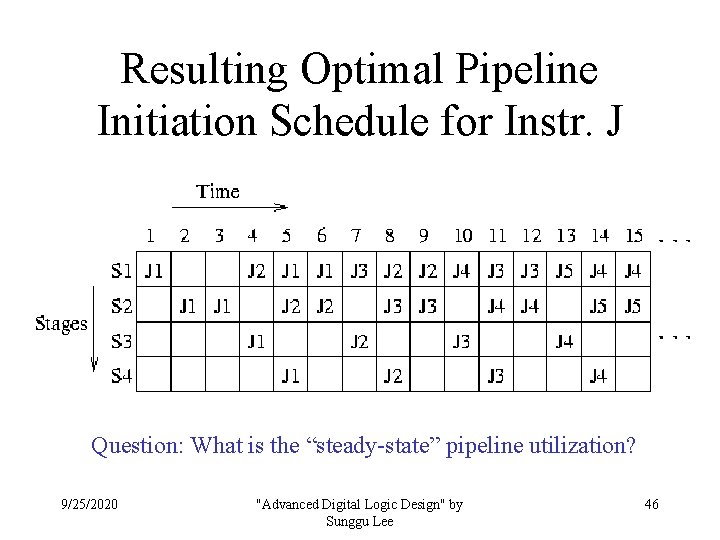 Resulting Optimal Pipeline Initiation Schedule for Instr. J

Time

Stages

| | 1 | 2 | 3 | 4 | 5 | 6 | 7 | 8 | 9 | 10 | 11 | 12 | 13 | 14 | 15 | ... |
|---|---|---|---|---|---|---|---|---|---|---|---|---|---|---|---|---|
| S1 | J1 | | | J2 | J1 | J1 | J3 | J2 | J2 | J4 | J3 | J3 | J5 | J4 | J4 | |
| S2 | | J1 | J1 | | J2 | J2 | | J3 | J3 | | J4 | J4 | | J5 | J5 | |
| S3 | | | | J1 | | | J2 | | | J3 | | | J4 | | | ... |
| S4 | | | | | J1 | | | J2 | | | J3 | | | J4 | | |

Question: What is the “steady-state” pipeline utilization?

9/25/2020

"Advanced Digital Logic Design" by Sunggu Lee

46